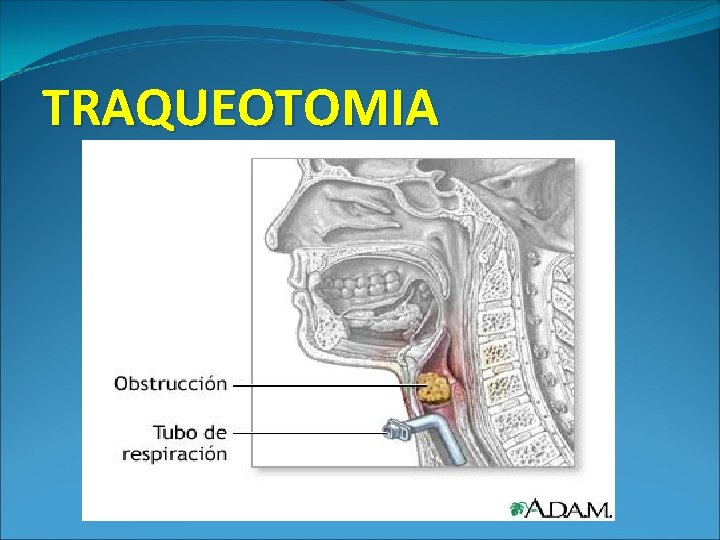 TRAQUEOTOMIA

Obstrucción

Tubo de respiración

A.D.A.M.